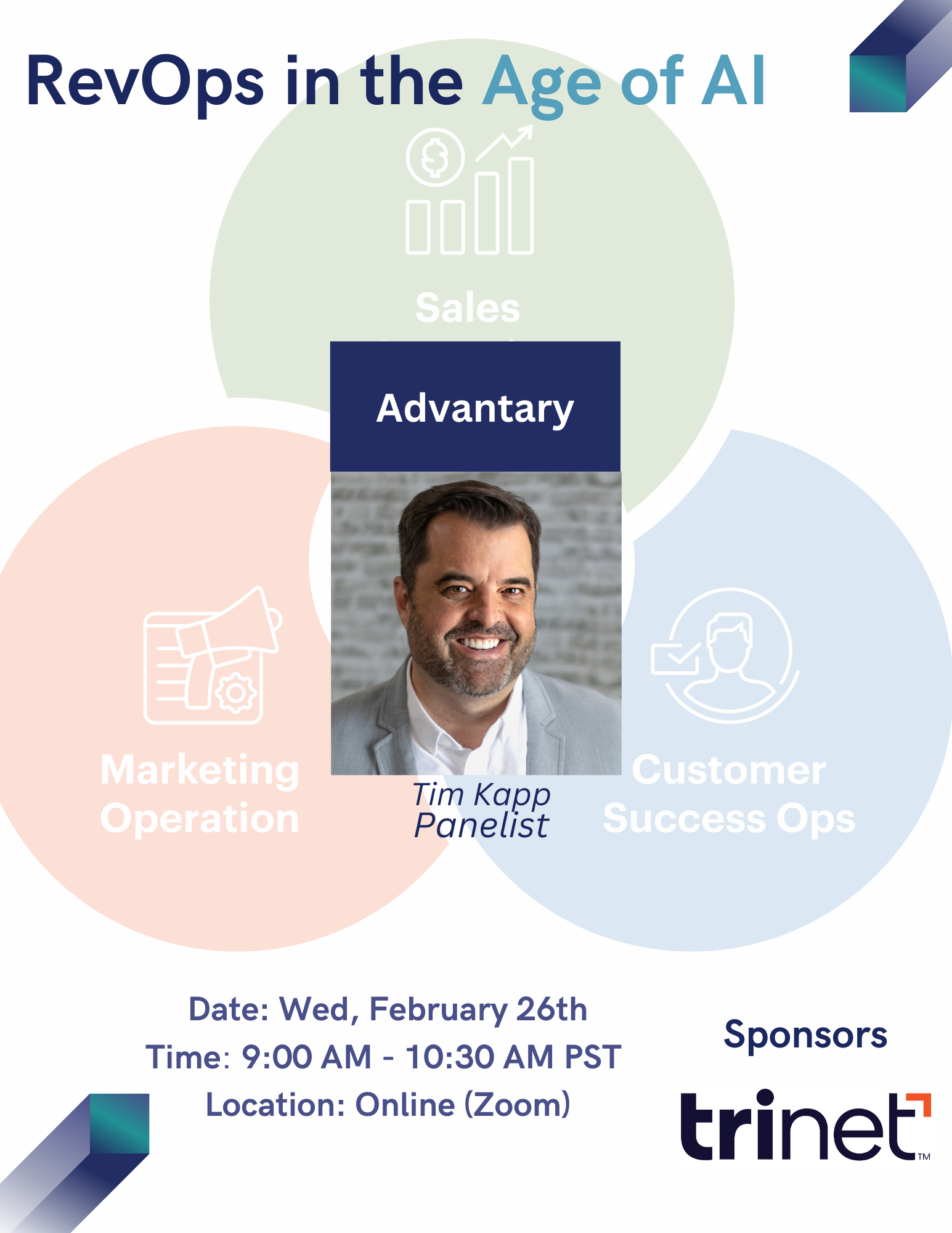 RevOps in the Age of AI

Sales

Advantary

Marketing Operation

Tim Kapp
Panelist

Customer Success Ops

Date: Wed, February 26th
Time: 9:00 AM - 10:30 AM PST
Location: Online (Zoom)

Sponsors

trinet™